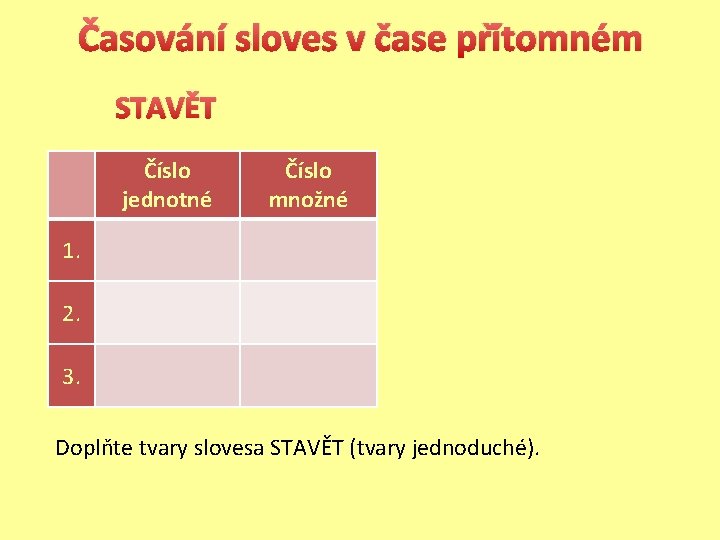 Časování sloves v čase přítomném

STAVĚT

| | Číslo jednotné | Číslo množné |
|---|---|---|
| 1. | | |
| 2. | | |
| 3. | | |

Doplňte tvary slovesa STAVĚT (tvary jednoduché).